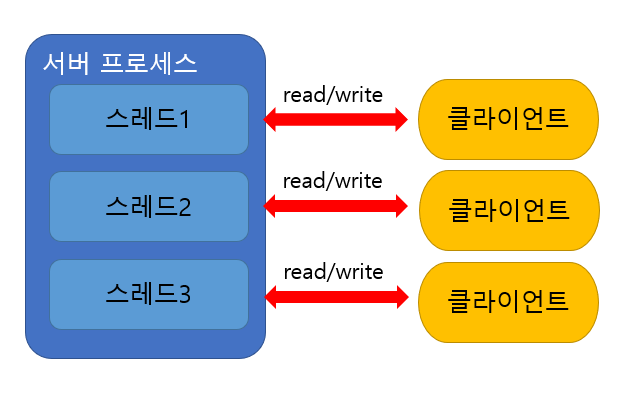 서버 프로세스

스레드1

read/write

클라이언트

스레드2

read/write

클라이언트

스레드3

read/write

클라이언트